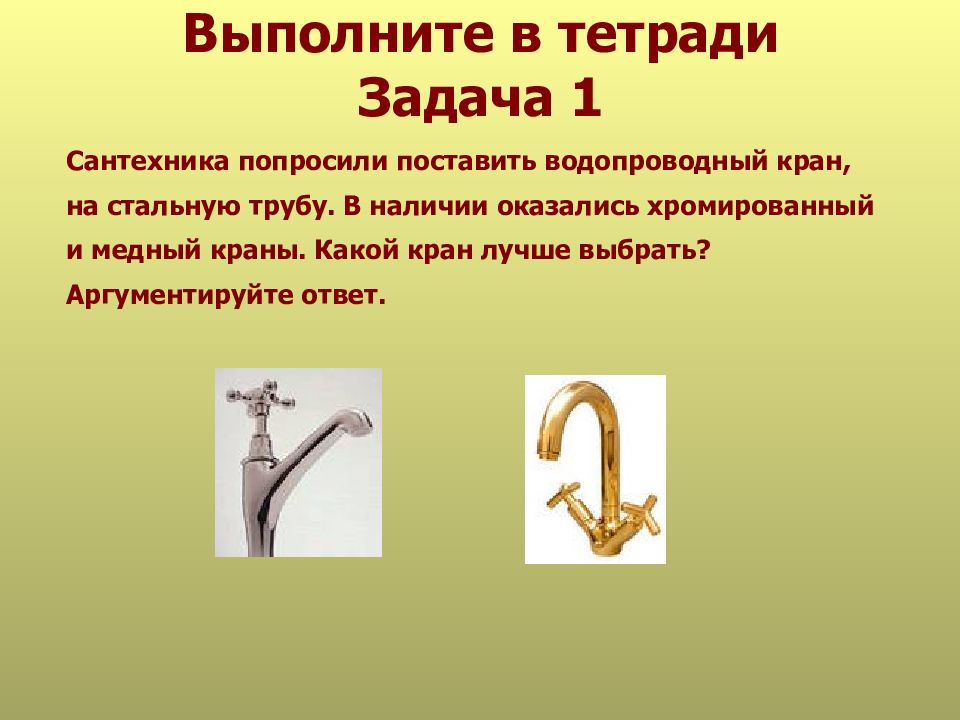 Выполните в тетради
Задача 1

Сантехника попросили поставить водопроводный кран, на стальную трубу. В наличии оказались хромированный и медный краны. Какой кран лучше выбрать? Аргументируйте ответ.